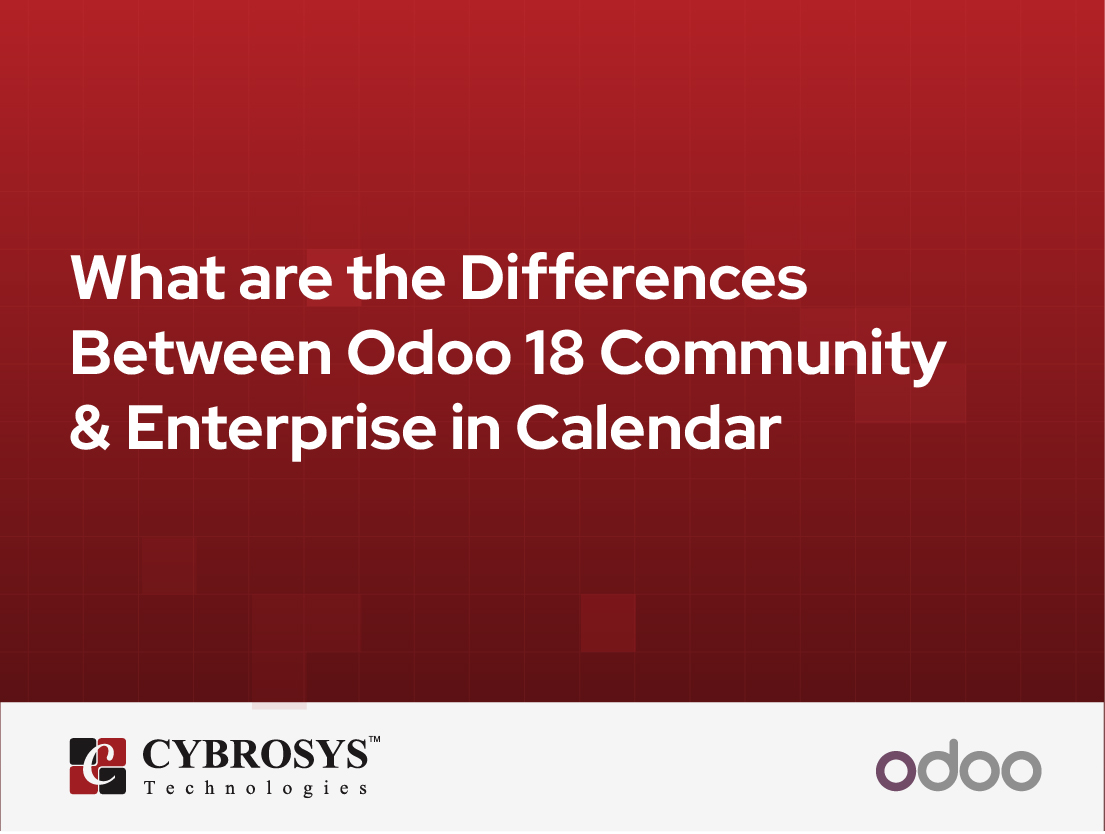 What are the Differences Between Odoo 18 Community & Enterprise in Calendar

CYBROSYS™
Technologies

odoo